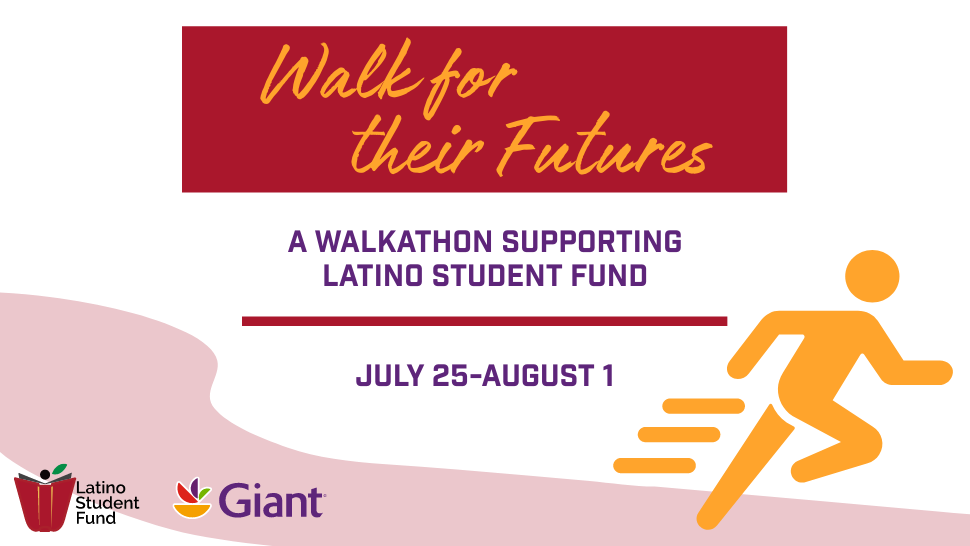 Walk for their Futures

A WALKATHON SUPPORTING LATINO STUDENT FUND

JULY 25-AUGUST 1

Latino Student Fund

Giant